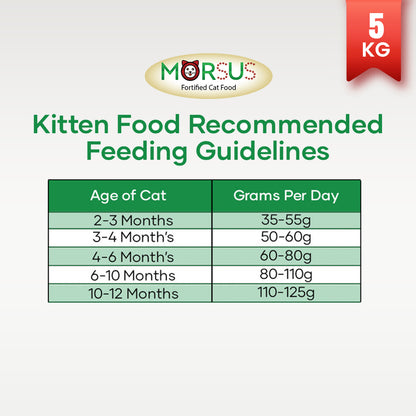 5
KG

MORSUS
Fortified Cat Food

Kitten Food Recommended Feeding Guidelines

| Age of Cat | Grams Per Day |
|---|---|
| 2-3 Months | 35-55g |
| 3-4 Month's | 50-60g |
| 4-6 Month's | 60-80g |
| 6-10 Months | 80-110g |
| 10-12 Months | 110-125g |